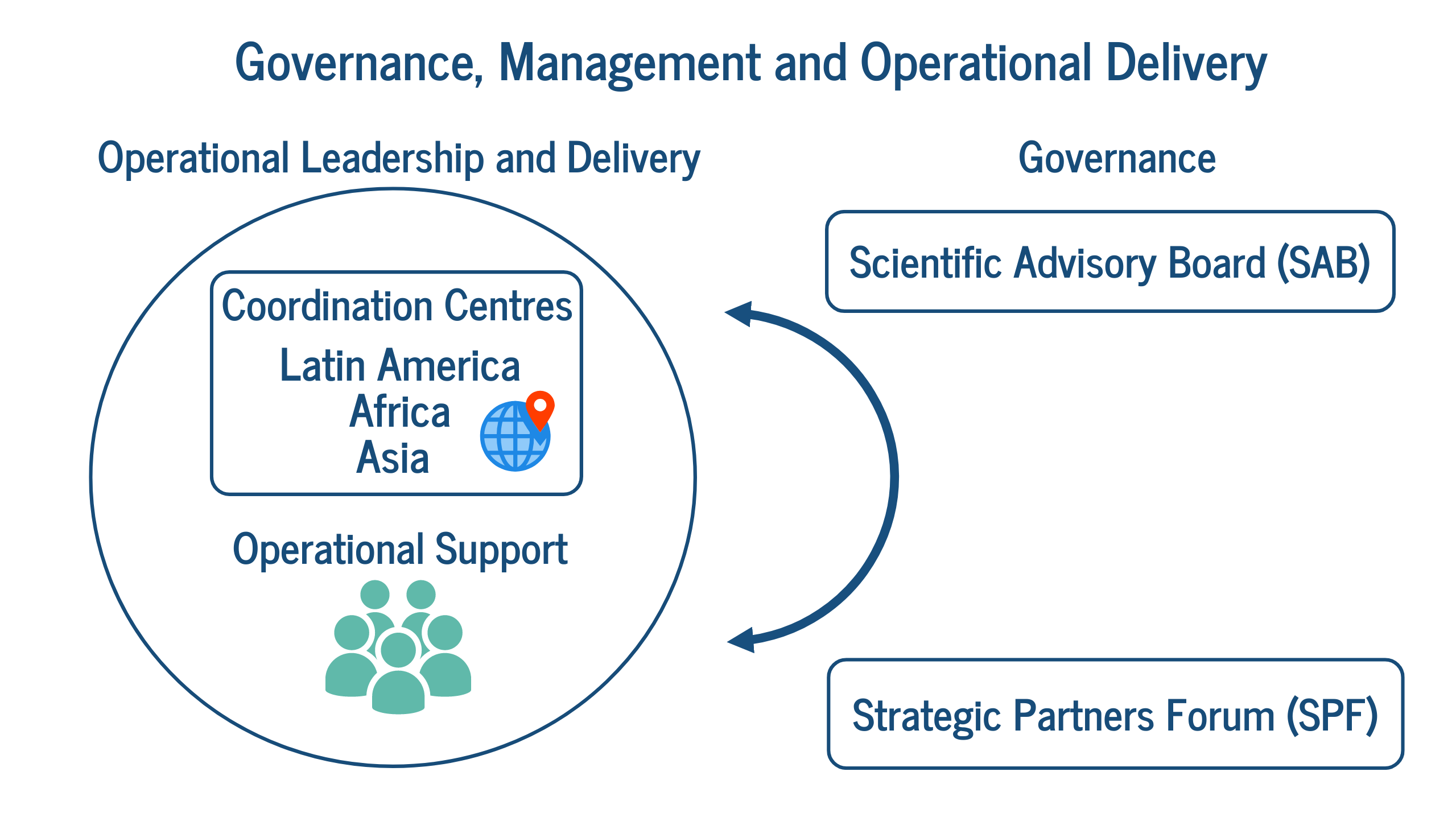 Governance, Management and Operational Delivery

Operational Leadership and Delivery

Coordination Centres

Latin America
Africa
Asia

Operational Support

Governance

Scientific Advisory Board (SAB)

Strategic Partners Forum (SPF)